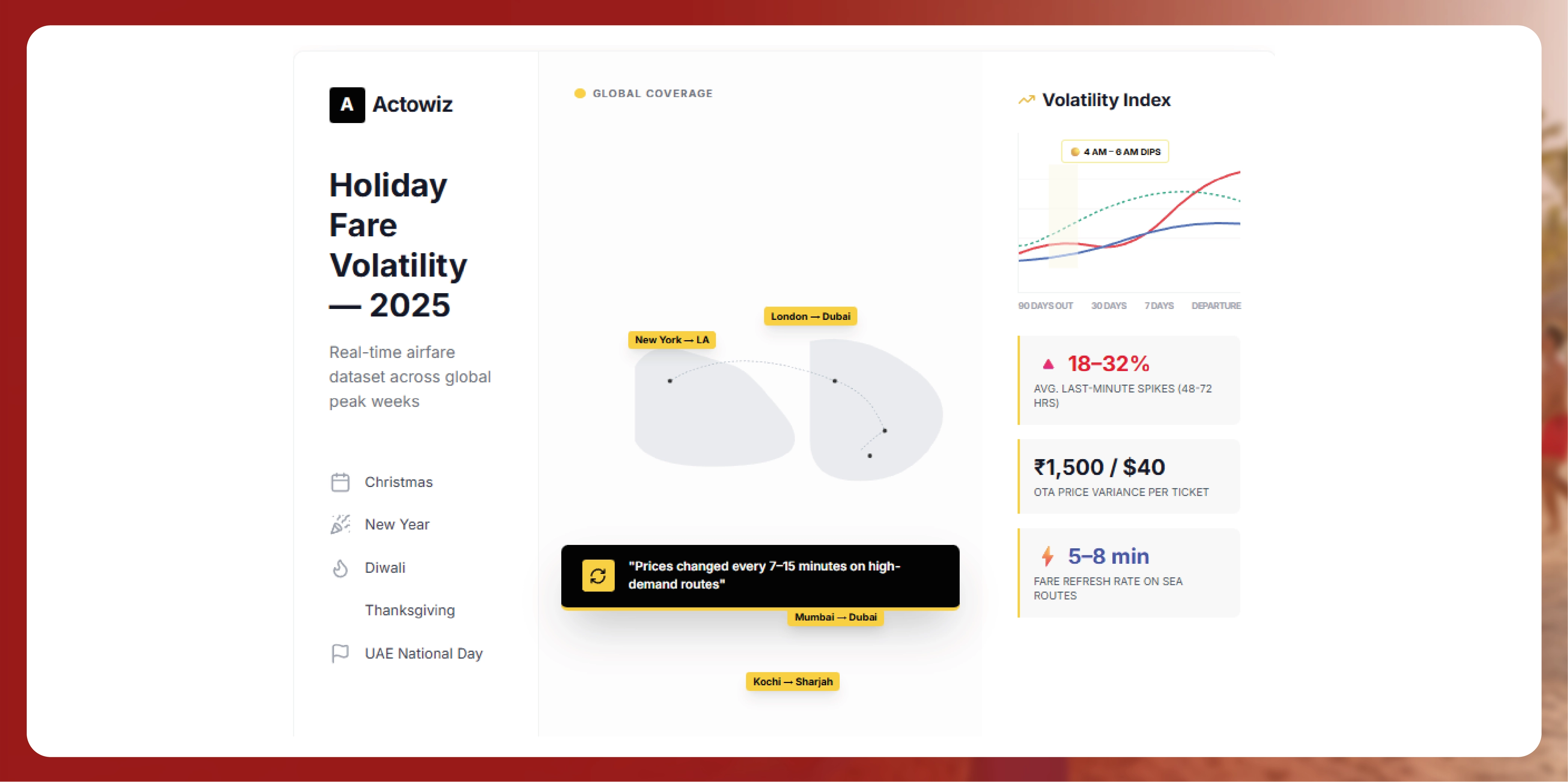 A Actowiz

Holiday Fare Volatility — 2025

Real-time airfare dataset across global peak weeks

Christmas

New Year

Diwali

Thanksgiving

UAE National Day

GLOBAL COVERAGE

London — Dubai

New York — LA

"Prices changed every 7–15 minutes on high-demand routes"

Mumbai — Dubai

Kochi — Sharjah

Volatility Index

4 AM – 6 AM DIPS

90 DAYS OUT 30 DAYS 7 DAYS DEPARTURE

18–32%

AVG. LAST-MINUTE SPIKES (48-72 HRS)

₹1,500 / $40

OTA PRICE VARIANCE PER TICKET

5–8 min

FARE REFRESH RATE ON SEA ROUTES